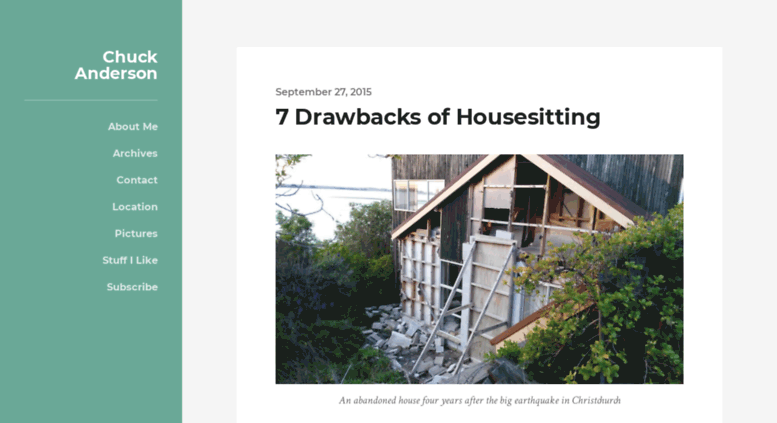 Chuck Anderson

About Me

Archives

Contact

Location

Pictures

Stuff I Like

Subscribe

September 27, 2015

7 Drawbacks of Housesitting

An abandoned house four years after the big earthquake in Christchurch